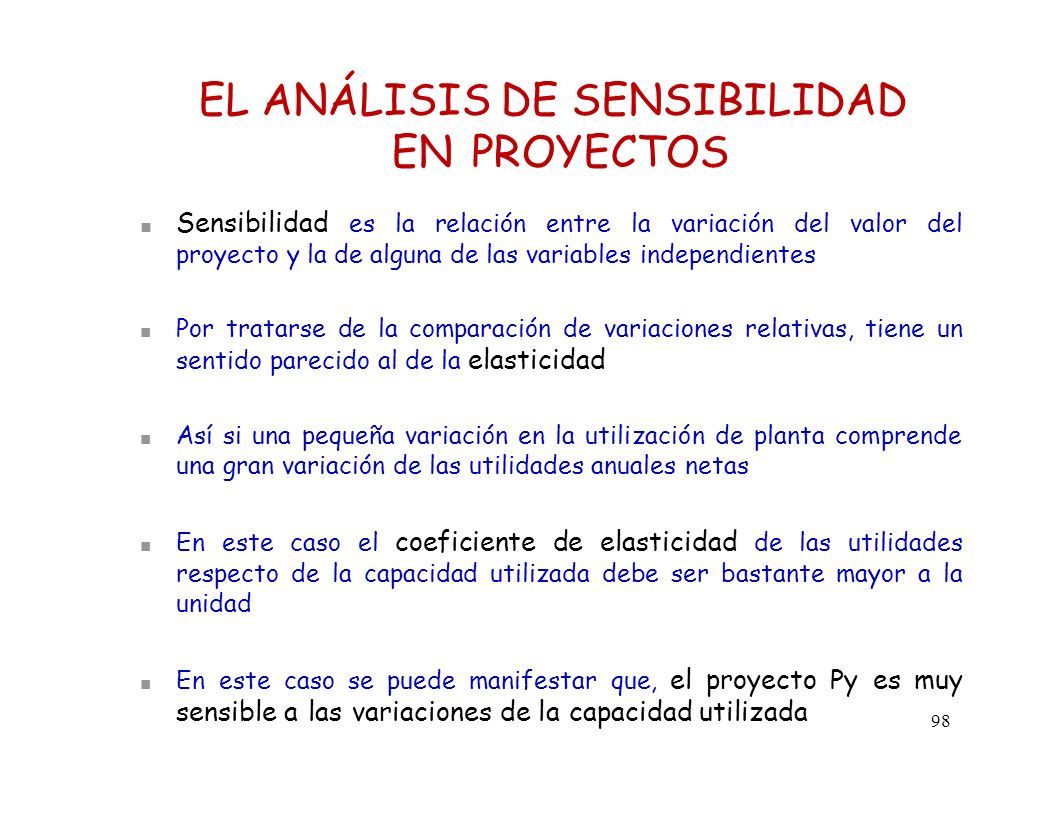 EL ANÁLISIS DE SENSIBILIDAD EN PROYECTOS

Sensibilidad es la relación entre la variación del valor del proyecto y la de alguna de las variables independientes

Por tratarse de la comparación de variaciones relativas, tiene un sentido parecido al de la elasticidad

Así si una pequeña variación en la utilización de planta comprende una gran variación de las utilidades anuales netas

En este caso el coeficiente de elasticidad de las utilidades respecto de la capacidad utilizada debe ser bastante mayor a la unidad

En este caso se puede manifestar que, el proyecto Py es muy sensible a las variaciones de la capacidad utilizada

98